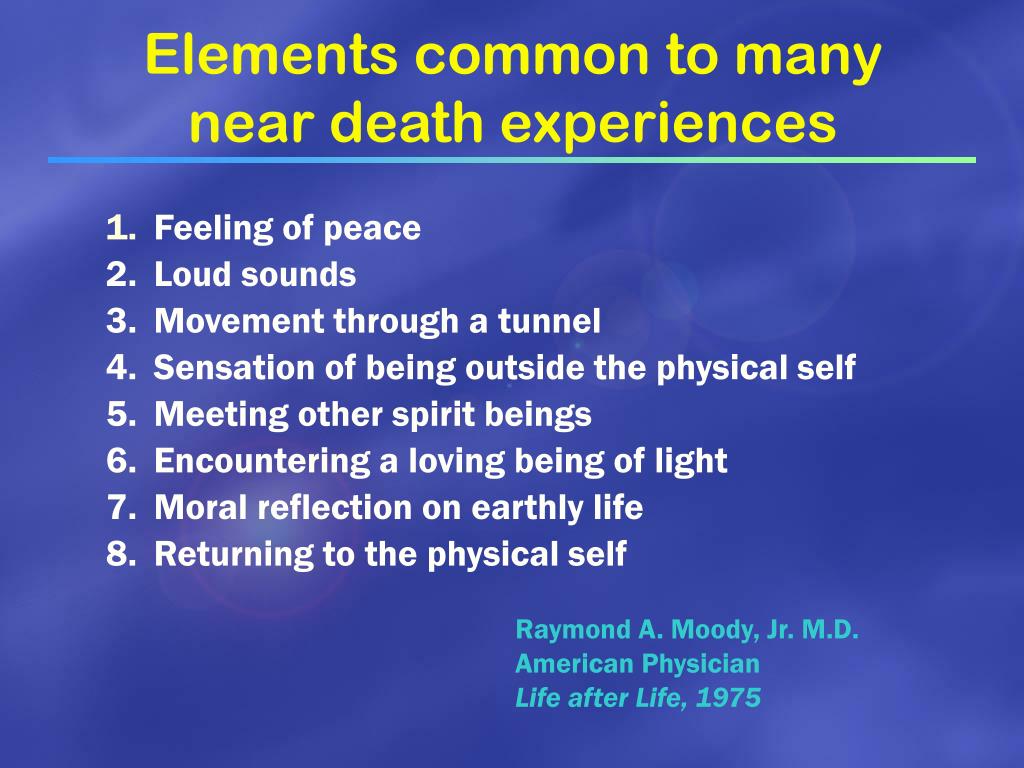 Elements common to many near death experiences

1. Feeling of peace
2. Loud sounds
3. Movement through a tunnel
4. Sensation of being outside the physical self
5. Meeting other spirit beings
6. Encountering a loving being of light
7. Moral reflection on earthly life
8. Returning to the physical self

Raymond A. Moody, Jr. M.D.
American Physician
Life after Life, 1975